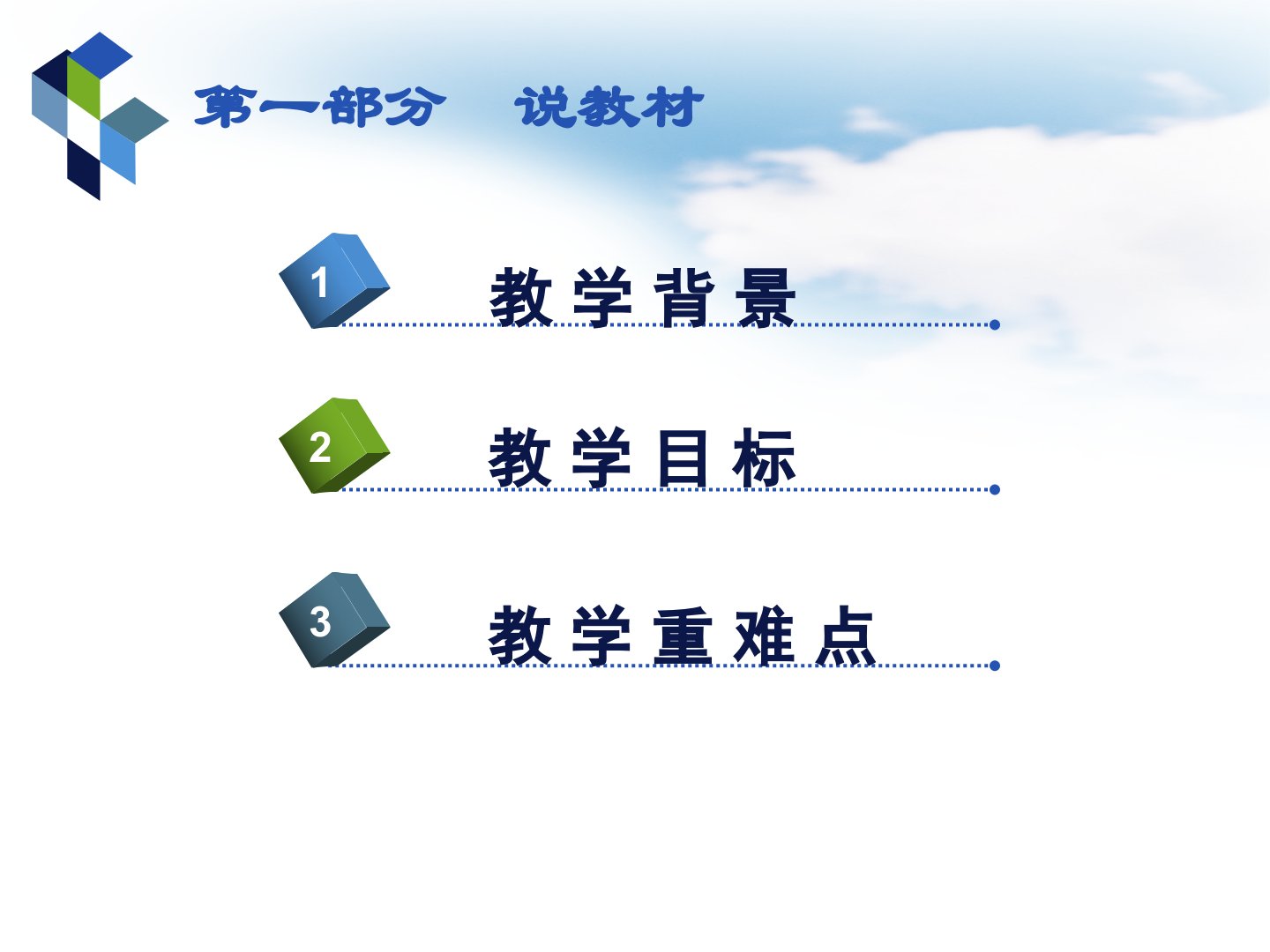 第一部分　说教材

1 教学背景

2 教学目标

3 教学重难点